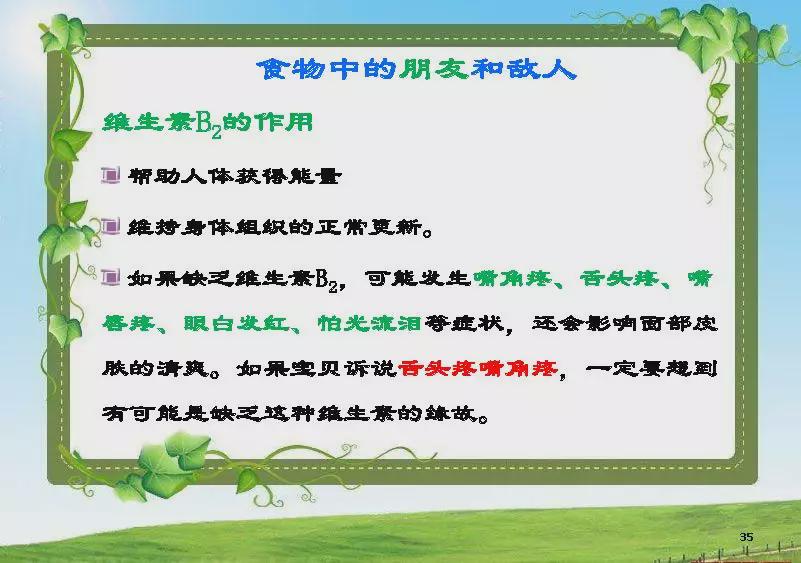 食物中的朋友和敌人

维生素$B_2$的作用

帮助人体获得能量

维持身体组织的正常更新。

如果缺乏维生素$B_2$，可能发生嘴角疼、舌头疼、嘴唇疼、眼白发红、怕光流泪等症状，还会影响面部皮肤的清爽。如果宝贝诉说舌头疼嘴角疼，一定要想到有可能是缺乏这种维生素的缘故。

35